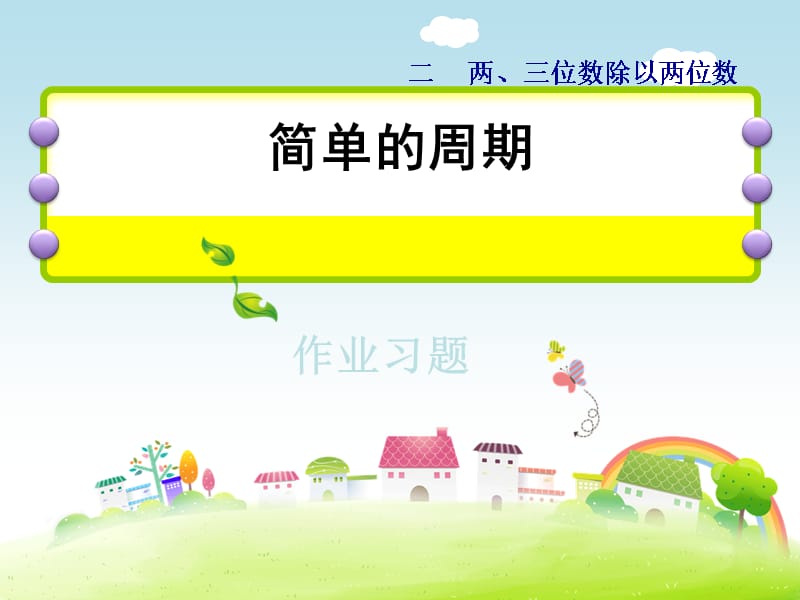 二　两、三位数除以两位数

简单的周期

作业习题